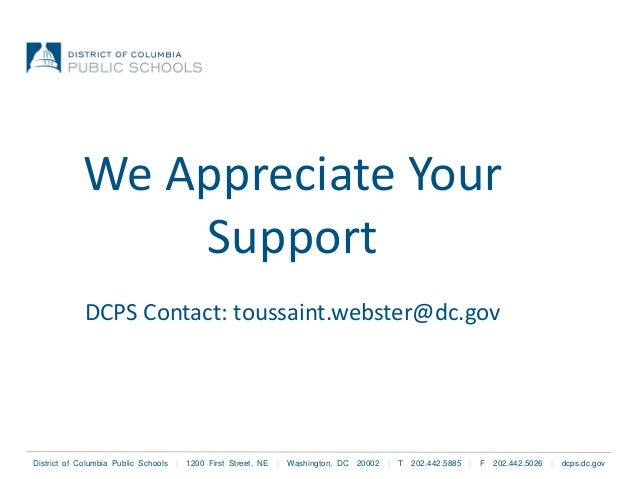 DISTRICT OF COLUMBIA
PUBLIC SCHOOLS

We Appreciate Your Support

DCPS Contact: toussaint.webster@dc.gov

District of Columbia Public Schools | 1200 First Street, NE | Washington, DC 20002 | T 202.442.5885 | F 202.442.5026 | dcps.dc.gov